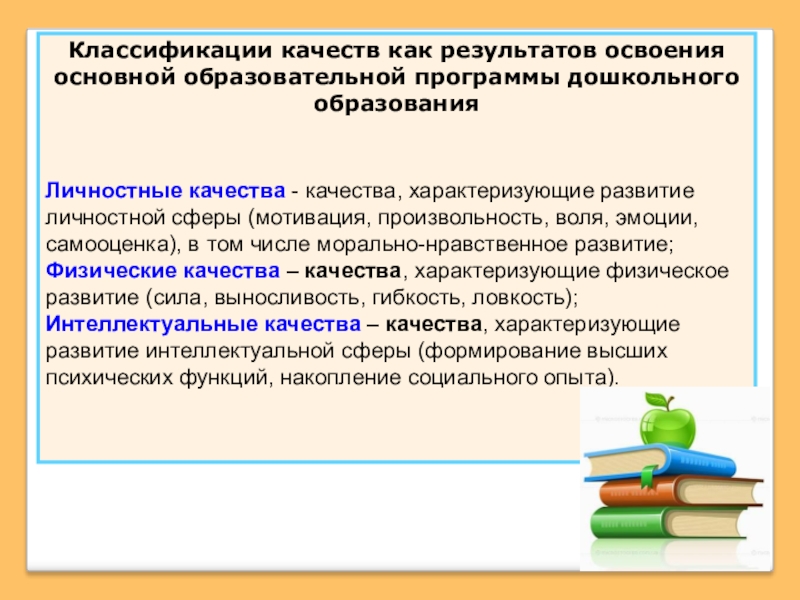 Классификации качеств как результатов освоения основной образовательной программы дошкольного образования

Личностные качества - качества, характеризующие развитие личностной сферы (мотивация, произвольность, воля, эмоции, самооценка), в том числе морально-нравственное развитие;
Физические качества – качества, характеризующие физическое развитие (сила, выносливость, гибкость, ловкость);
Интеллектуальные качества – качества, характеризующие развитие интеллектуальной сферы (формирование высших психических функций, накопление социального опыта).